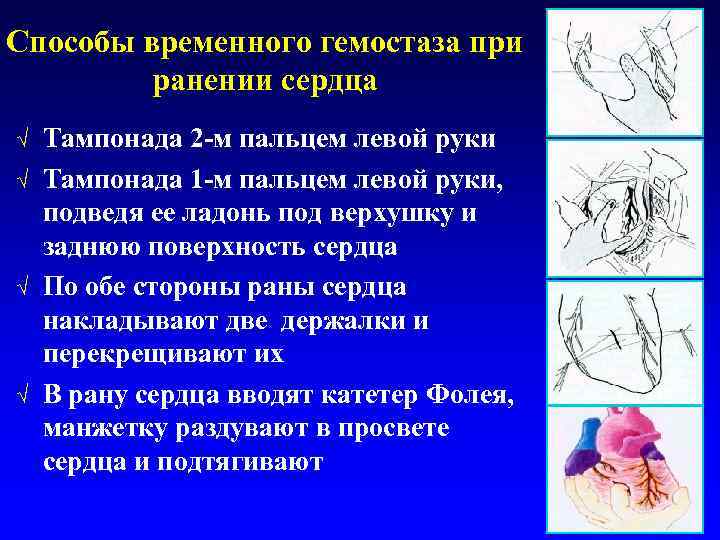 Способы временного гемостаза при ранении сердца

√ Тампонада 2-м пальцем левой руки

√ Тампонада 1-м пальцем левой руки, подведя ее ладонь под верхушку и заднюю поверхность сердца

√ По обе стороны раны сердца накладывают две держалки и перекрещивают их

√ В рану сердца вводят катетер Фолея, манжетку раздувают в просвете сердца и подтягивают